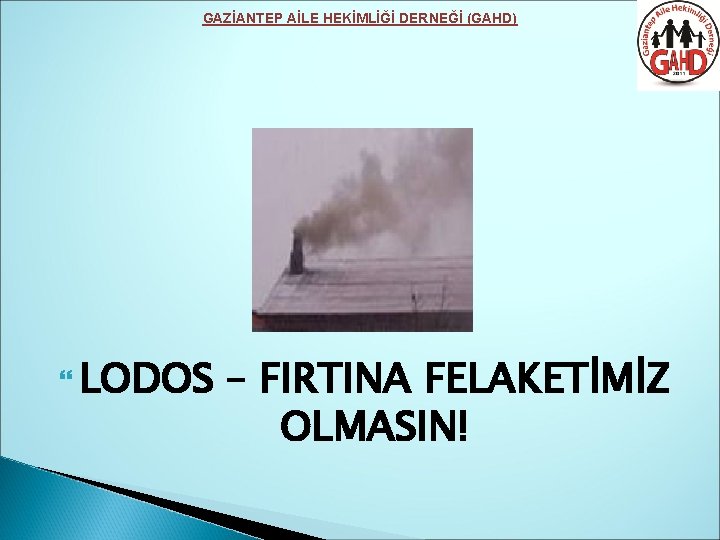 GAZİANTEP AİLE HEKİMLİĞİ DERNEĞİ (GAHD)

Gaziantep Aile Hekimliği Derneği
GAHD
2011

LODOS – FIRTINA FELAKETİMİZ OLMASIN!